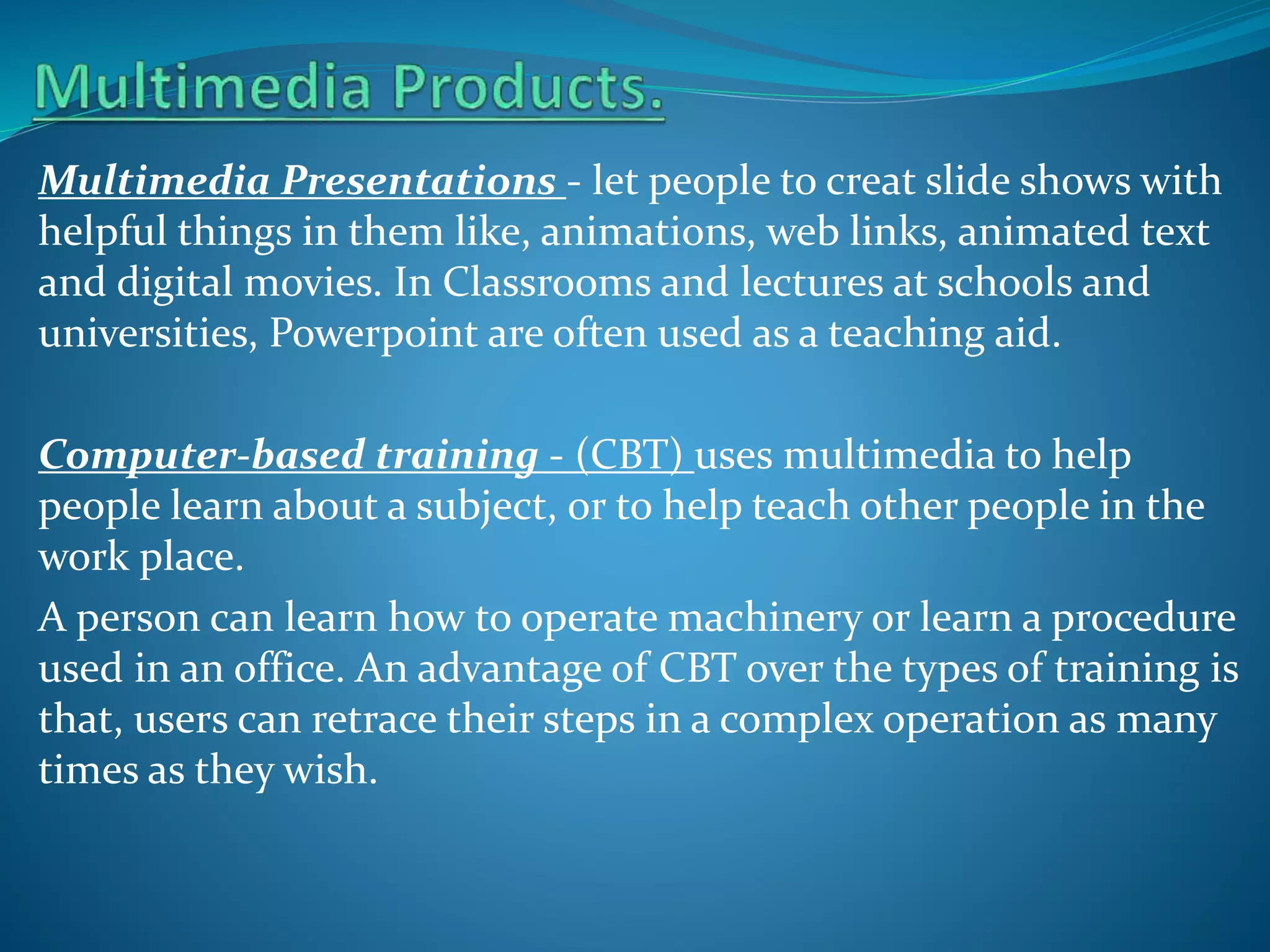 Multimedia Products.

Multimedia Presentations - let people to creat slide shows with helpful things in them like, animations, web links, animated text and digital movies. In Classrooms and lectures at schools and universities, Powerpoint are often used as a teaching aid.

Computer-based training - (CBT) uses multimedia to help people learn about a subject, or to help teach other people in the work place.

A person can learn how to operate machinery or learn a procedure used in an office. An advantage of CBT over the types of training is that, users can retrace their steps in a complex operation as many times as they wish.